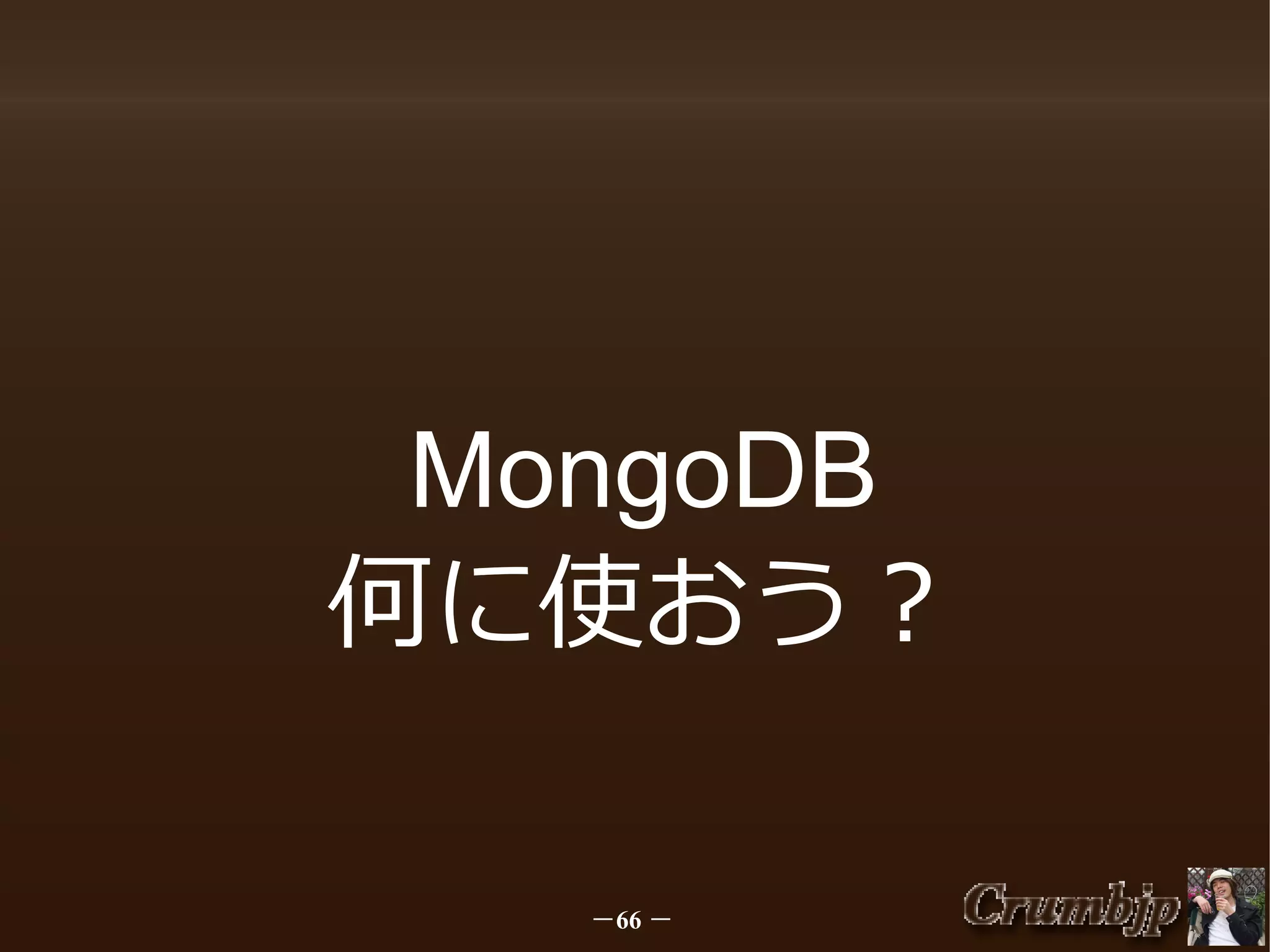 MongoDB
何に使おう？

－66－

Crumbjp